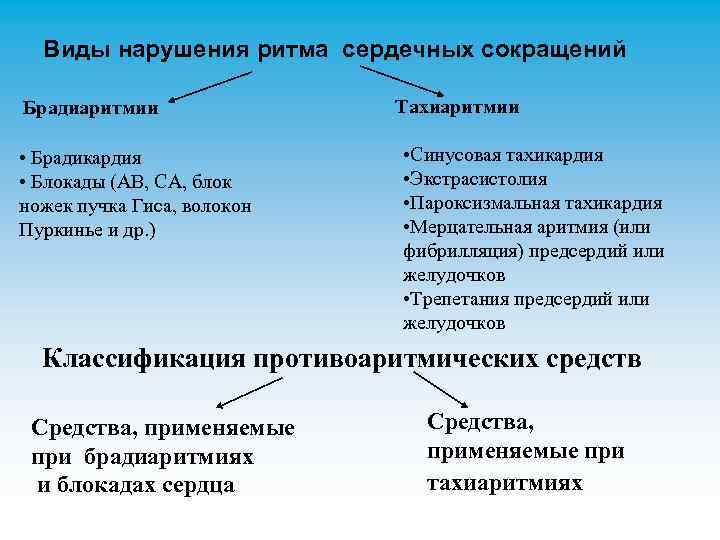 Виды нарушения ритма сердечных сокращений

Брадиаритмии

• Брадикардия
• Блокады (АВ, СА, блок ножек пучка Гиса, волокон Пуркинье и др.)

Тахиаритмии

•Синусовая тахикардия
•Экстрасистолия
•Пароксизмальная тахикардия
•Мерцательная аритмия (или фибрилляция) предсердий или желудочков
•Трепетания предсердий или желудочков

Классификация противоаритмических средств

Средства, применяемые при брадиаритмиях и блокадах сердца

Средства, применяемые при тахиаритмиях